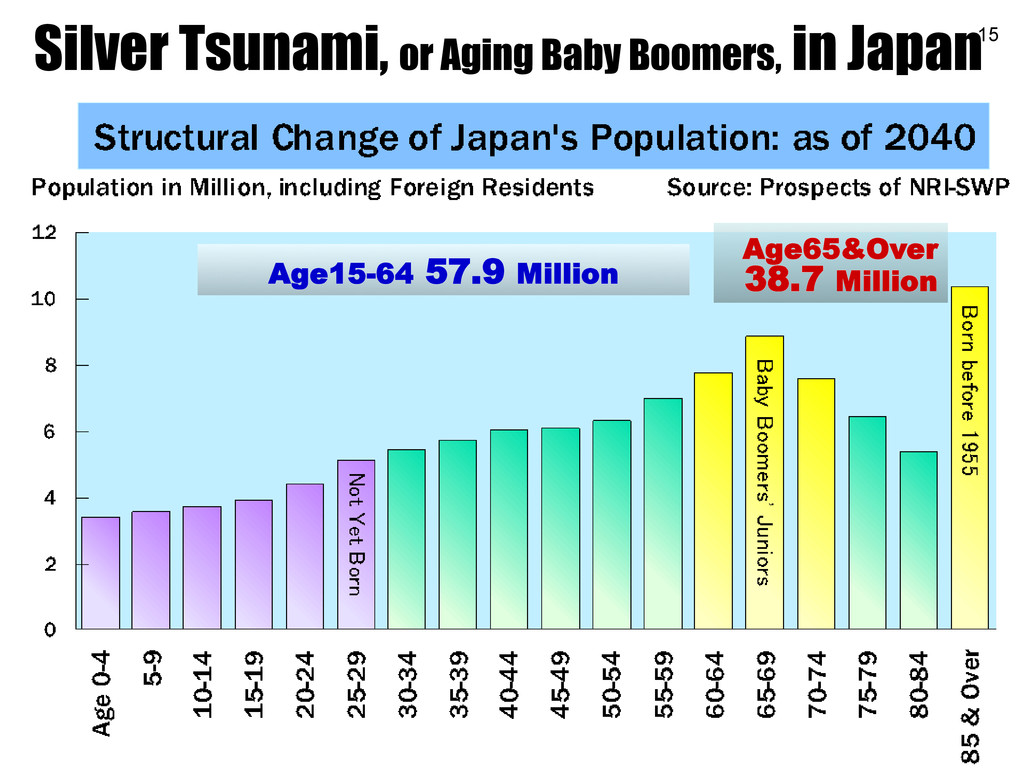 Silver Tsunami, or Aging Baby Boomers, in Japan 15

Structural Change of Japan's Population: as of 2040

Population in Million, including Foreign Residents

Source: Prospects of NRI-SWP

Age15-64 57.9 Million

Age65&Over 38.7 Million

12
10
8
6
4
2
0

Not Yet Born

Baby Boomers' Juniors

Born before 1955

Age 0-4
5-9
10-14
15-19
20-24
25-29
30-34
35-39
40-44
45-49
50-54
55-59
60-64
65-69
70-74
75-79
80-84
85 & Over